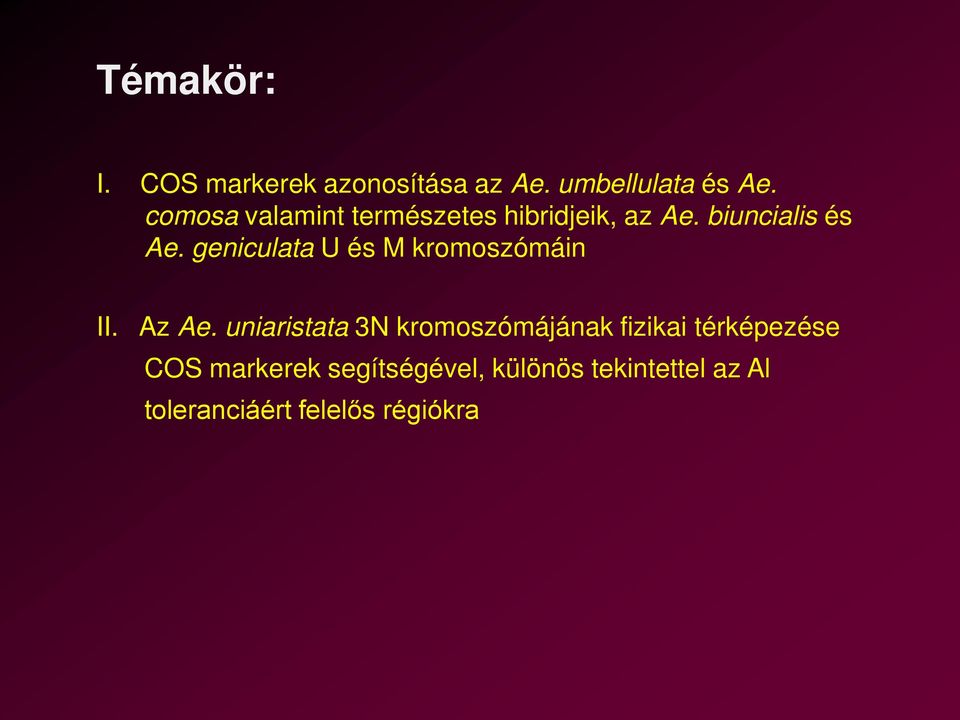 Témakör:

I. COS markerek azonosítása az Ae. umbellulata és Ae. comosa valamint természetes hibridjeik, az Ae. biuncialis és Ae. geniculata U és M kromoszómáin

II. Az Ae. uniaristata 3N kromoszómájának fizikai térképezése COS markerek segítségével, különös tekintettel az Al toleranciáért felelős régiókra